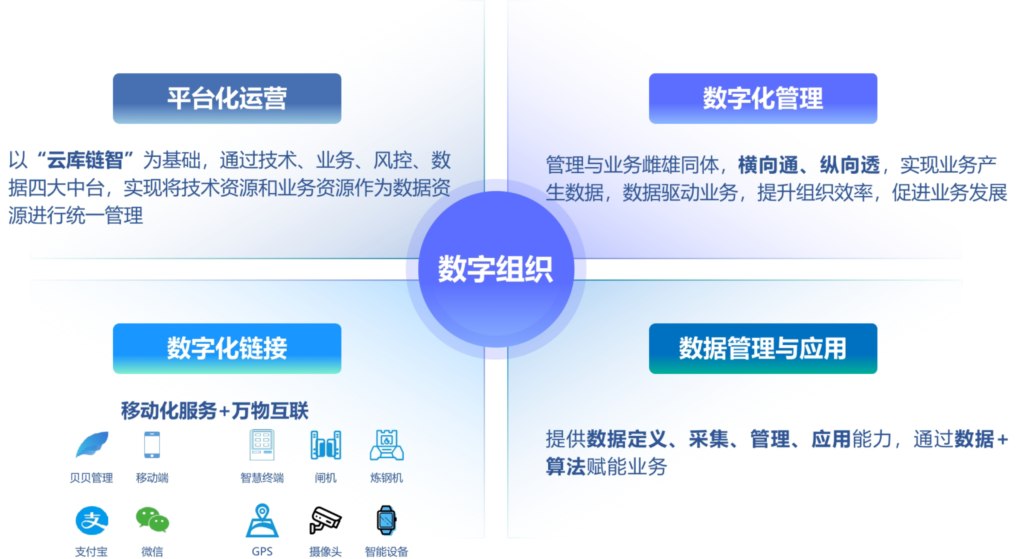 平台化运营

以“云库链智”为基础，通过技术、业务、风控、数据四大中台，实现将技术资源和业务资源作为数据资源进行统一管理

数字化管理

管理与业务雌雄同体，横向通、纵向透，实现业务产生数据，数据驱动业务，提升组织效率，促进业务发展

数字组织

数字化链接

移动化服务+万物互联

贝贝管理
移动端
智慧终端
闸机
炼钢机
支付宝
微信
GPS
摄像头
智能设备

数据管理与应用

提供数据定义、采集、管理、应用能力，通过数据+算法赋能业务